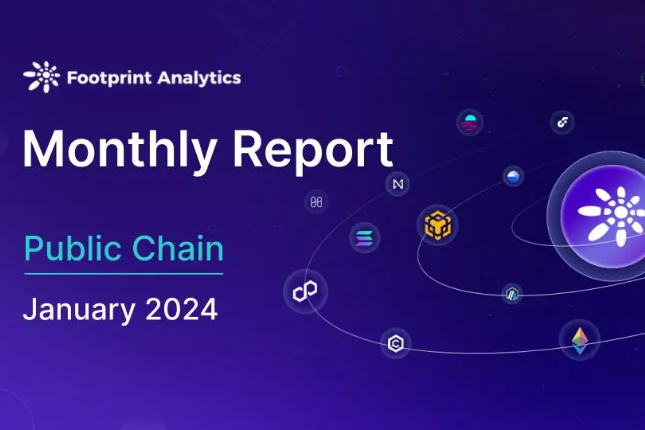 Footprint Analytics

Monthly Report

Public Chain

January 2024